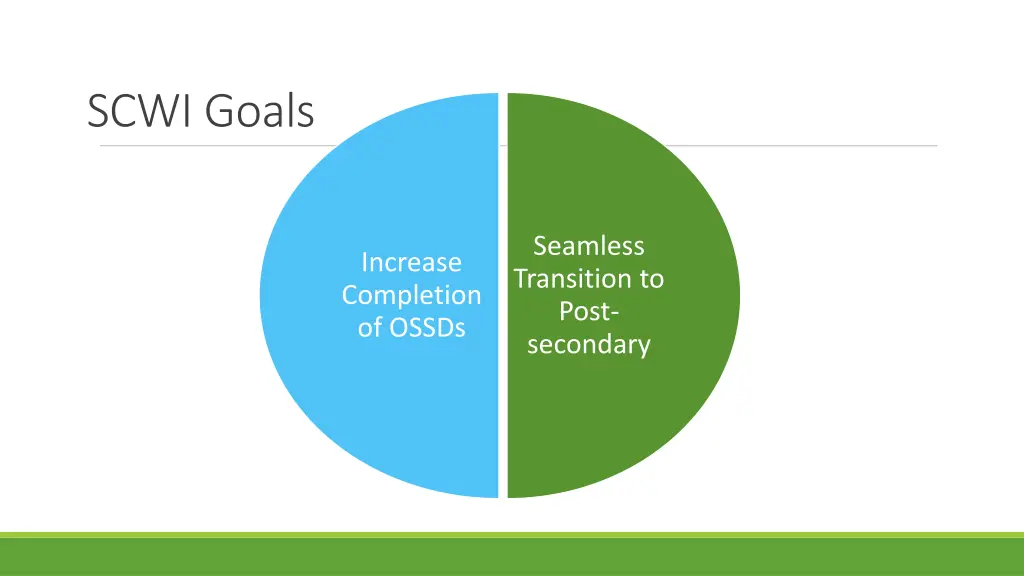 SCWI Goals

Increase Completion of OSSDs

Seamless Transition to Post-secondary